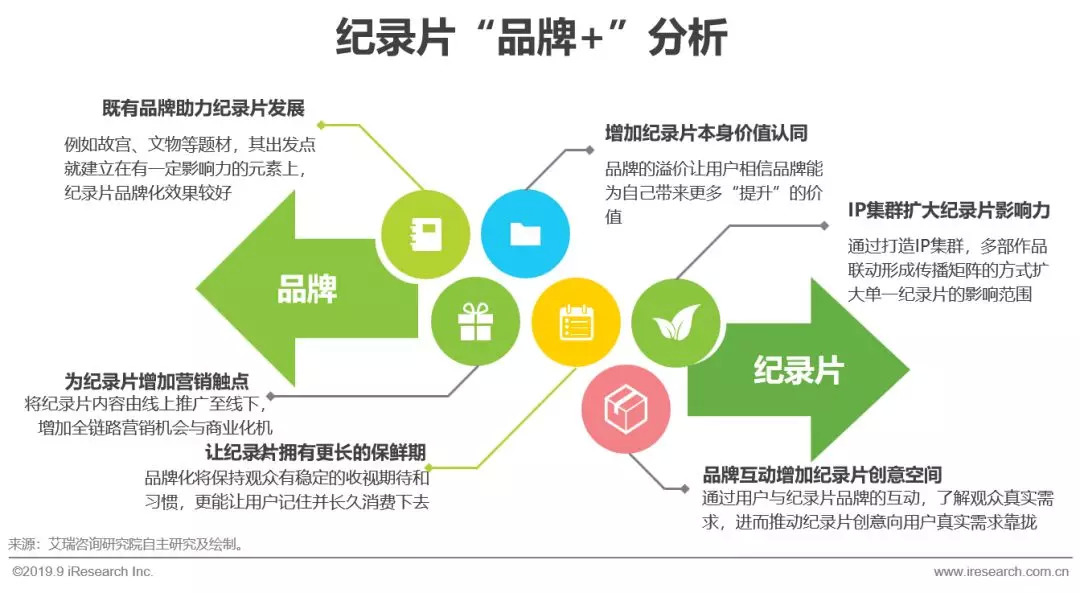 纪录片“品牌+”分析

既有品牌助力纪录片发展
例如故宫、文物等题材，其出发点就建立在有一定影响力的元素上，纪录片品牌化效果较好

增加纪录片本身价值认同
品牌的溢价让用户相信品牌能为自己带来更多“提升”的价值

IP集群扩大纪录片影响力
通过打造IP集群，多部作品联动形成传播矩阵的方式扩大单一纪录片的影响范围

品牌

纪录片

为纪录片增加营销触点
将纪录片内容由线上推广至线下，增加全链路营销机会与商业化机

让纪录片拥有更长的保鲜期
品牌化将保持观众有稳定的收视期待和习惯，更能让用户记住并长久消费下去

品牌互动增加纪录片创意空间
通过用户与纪录片品牌的互动，了解观众真实需求，进而推动纪录片创意向用户真实需求靠拢

来源：艾瑞咨询研究院自主研究及绘制。

©2019.9 iResearch Inc.

www.iresearch.com.cn